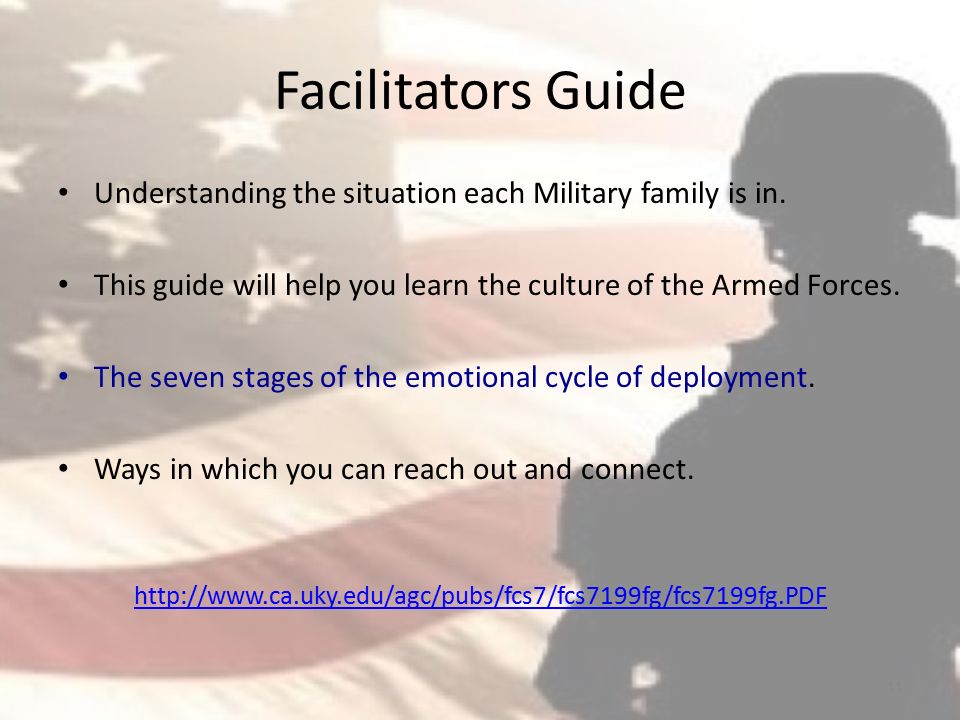 Facilitators Guide

• Understanding the situation each Military family is in.

• This guide will help you learn the culture of the Armed Forces.

• The seven stages of the emotional cycle of deployment.

• Ways in which you can reach out and connect.

http://www.ca.uky.edu/agc/pubs/fcs7/fcs7199fg/fcs7199fg.PDF